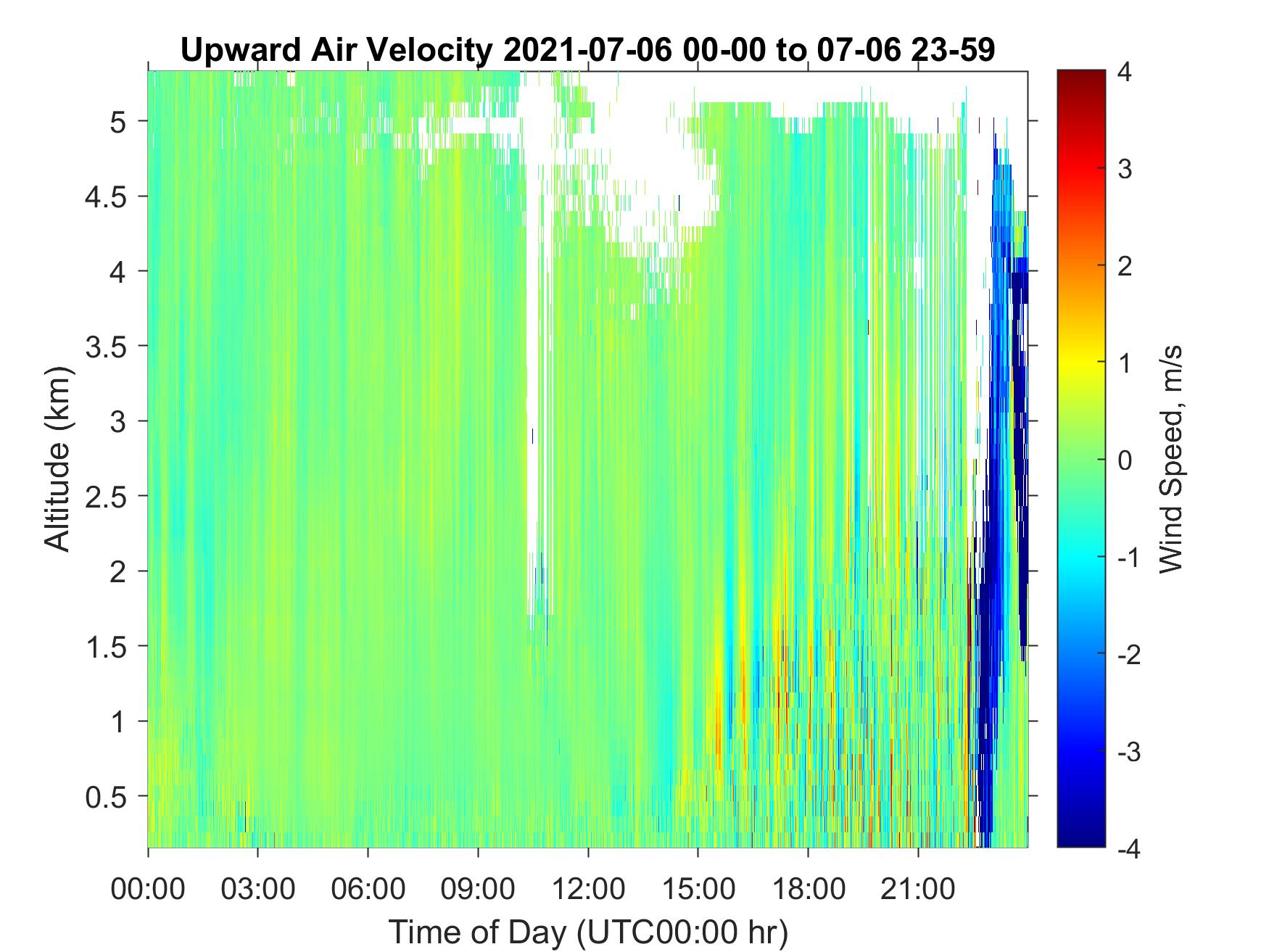 Upward Air Velocity 2021-07-06 00-00 to 07-06 23-59

Altitude (km)

5
4.5
4
3.5
3
2.5
2
1.5
1
0.5

00:00
03:00
06:00
09:00
12:00
15:00
18:00
21:00

Time of Day (UTC00:00 hr)

4
3
2
1
0
-1
-2
-3
-4

Wind Speed, m/s